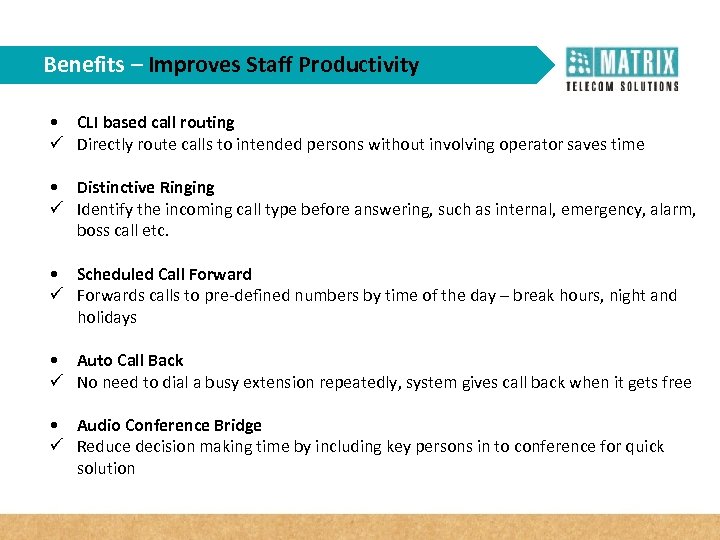 Benefits – Improves Staff Productivity

MATRIX
TELECOM SOLUTIONS

• CLI based call routing
✓ Directly route calls to intended persons without involving operator saves time

• Distinctive Ringing
✓ Identify the incoming call type before answering, such as internal, emergency, alarm, boss call etc.

• Scheduled Call Forward
✓ Forwards calls to pre-defined numbers by time of the day – break hours, night and holidays

• Auto Call Back
✓ No need to dial a busy extension repeatedly, system gives call back when it gets free

• Audio Conference Bridge
✓ Reduce decision making time by including key persons in to conference for quick solution